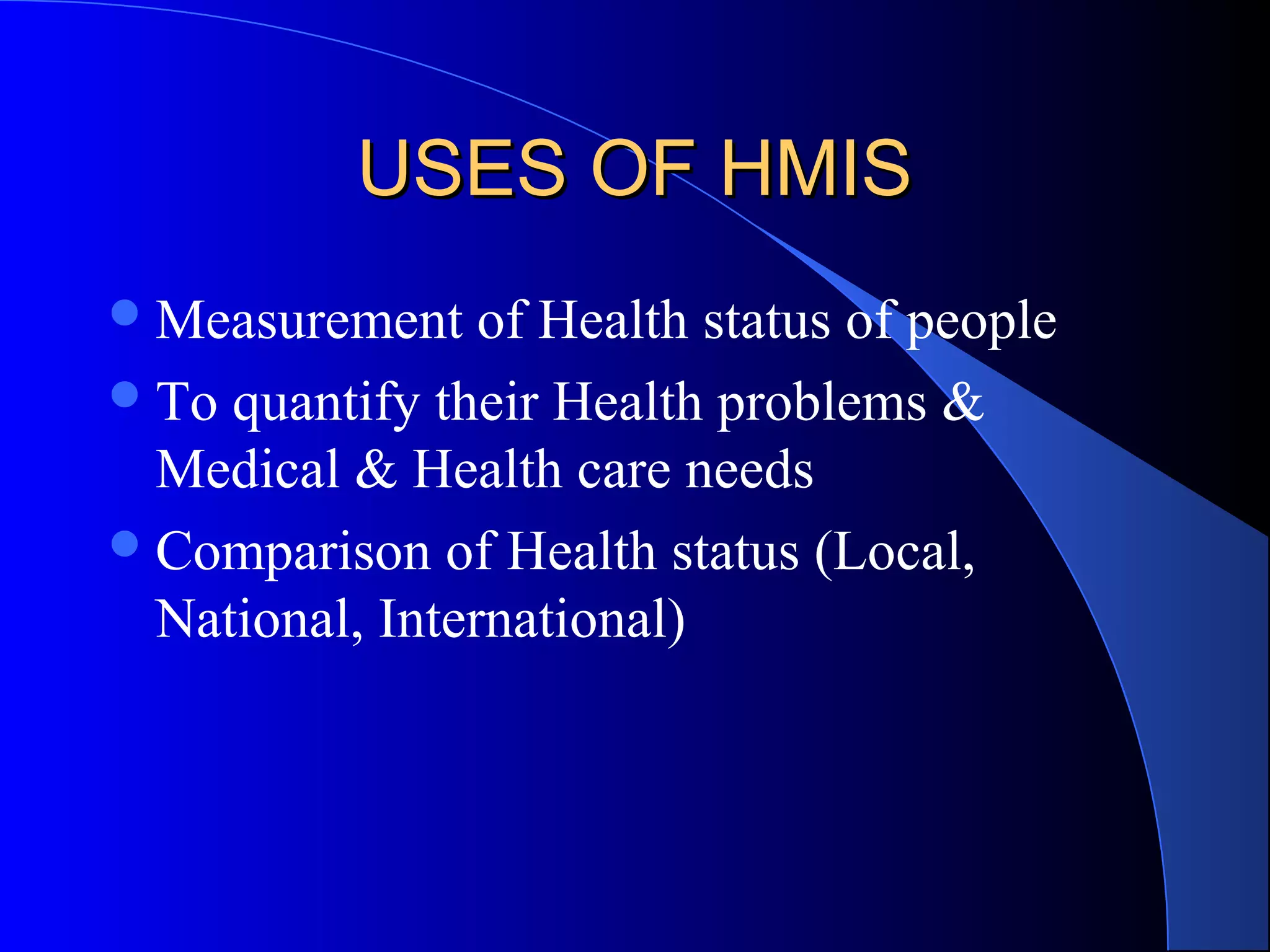 USES OF HMIS

- Measurement of Health status of people
- To quantify their Health problems & Medical & Health care needs
- Comparison of Health status (Local, National, International)